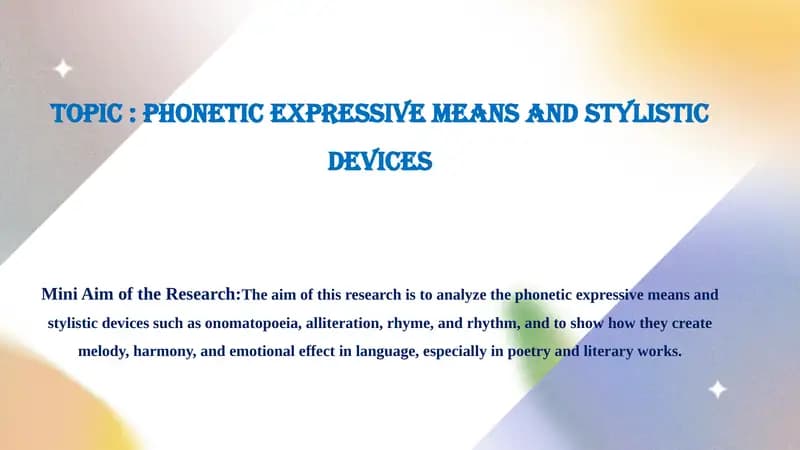 TOPIC : PHONETIC EXPRESSIVE MEANS AND STYLISTIC DEVICES

Mini Aim of the Research:The aim of this research is to analyze the phonetic expressive means and stylistic devices such as onomatopoeia, alliteration, rhyme, and rhythm, and to show how they create melody, harmony, and emotional effect in language, especially in poetry and literary works.